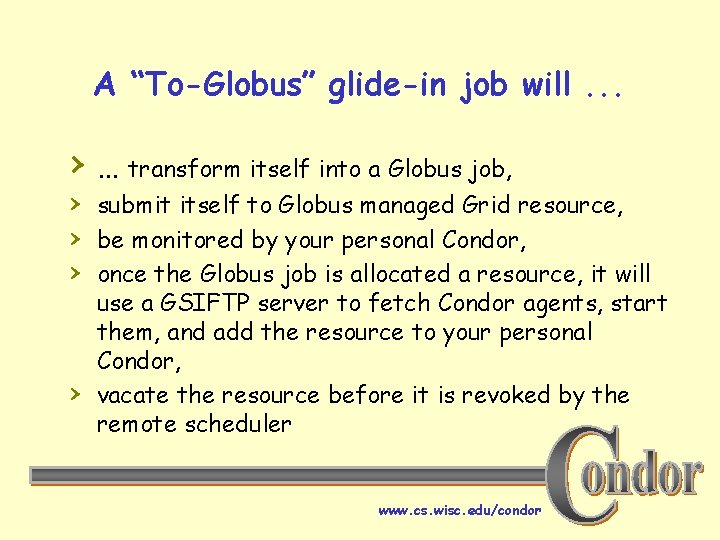 A “To-Globus” glide-in job will ...

› ... transform itself into a Globus job,
› submit itself to Globus managed Grid resource,
› be monitored by your personal Condor,
› once the Globus job is allocated a resource, it will use a GSIFTP server to fetch Condor agents, start them, and add the resource to your personal Condor,
› vacate the resource before it is revoked by the remote scheduler

Condor

www.cs.wisc.edu/condor